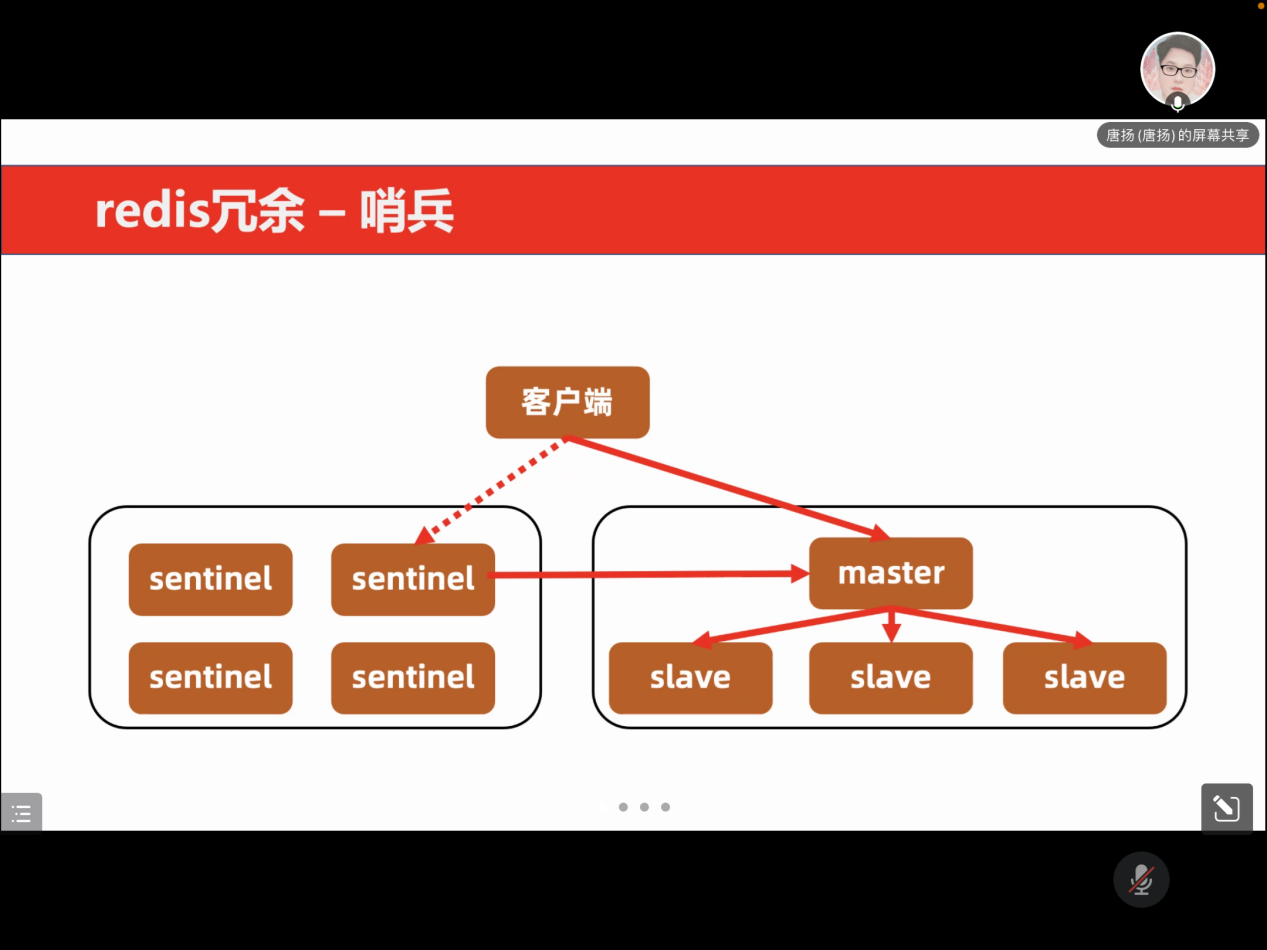 唐扬 (唐扬) 的屏幕共享

redis冗余 – 哨兵

客户端

sentinel
sentinel
sentinel
sentinel

master

slave
slave
slave